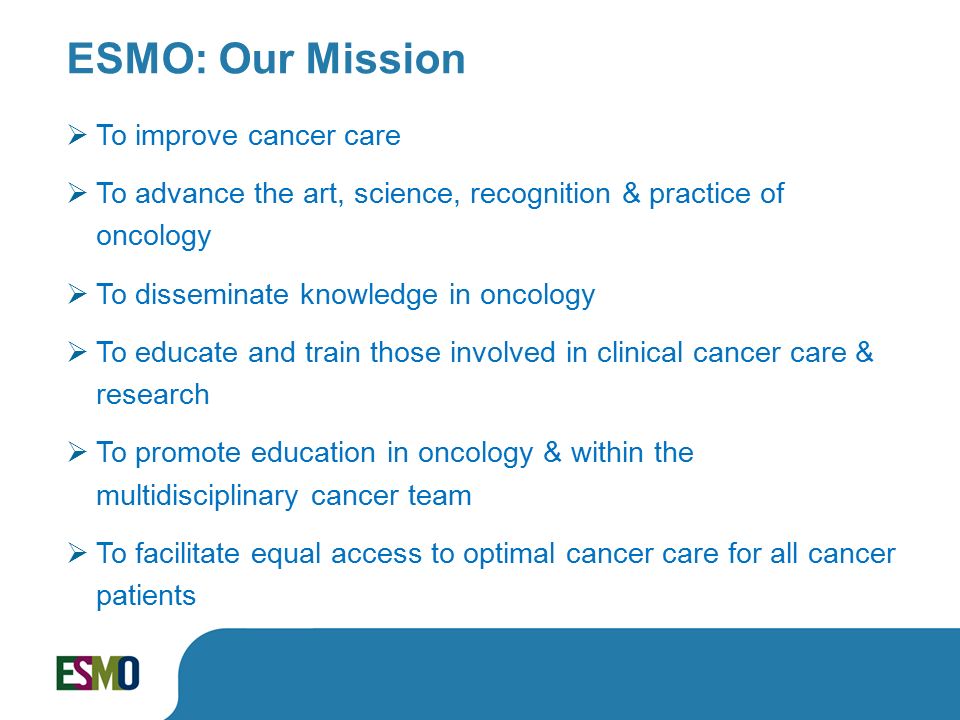 ESMO: Our Mission

➢ To improve cancer care

➢ To advance the art, science, recognition & practice of oncology

➢ To disseminate knowledge in oncology

➢ To educate and train those involved in clinical cancer care & research

➢ To promote education in oncology & within the multidisciplinary cancer team

➢ To facilitate equal access to optimal cancer care for all cancer patients

ESMO